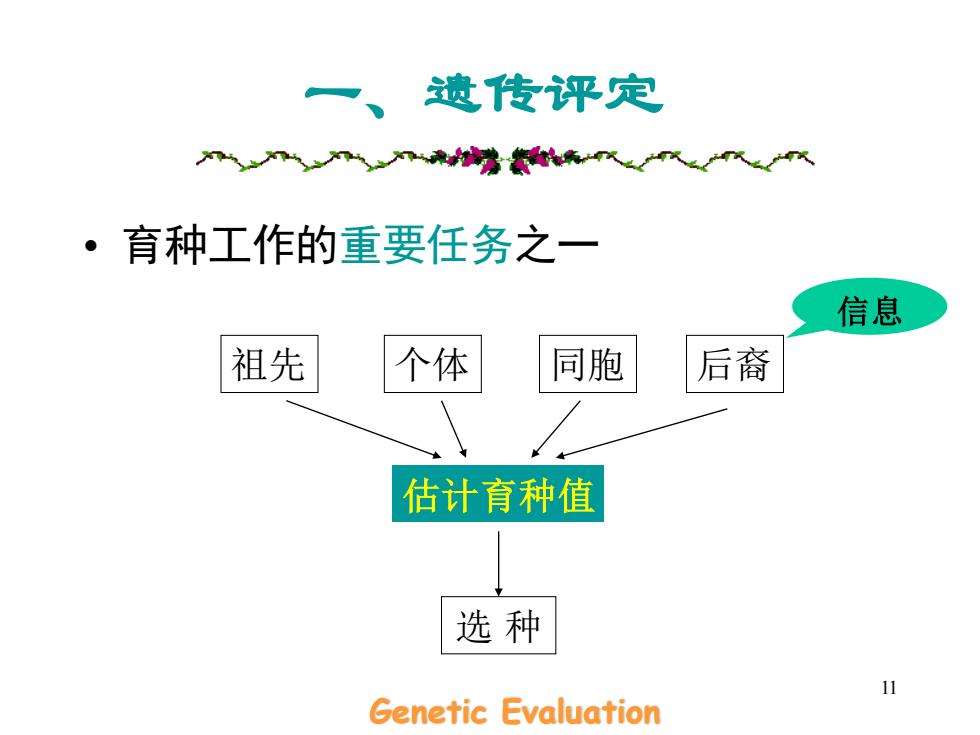 一、遗传评定

• 育种工作的重要任务之一

信息

祖先 个体 同胞 后裔

估计育种值

选 种

11

Genetic Evaluation